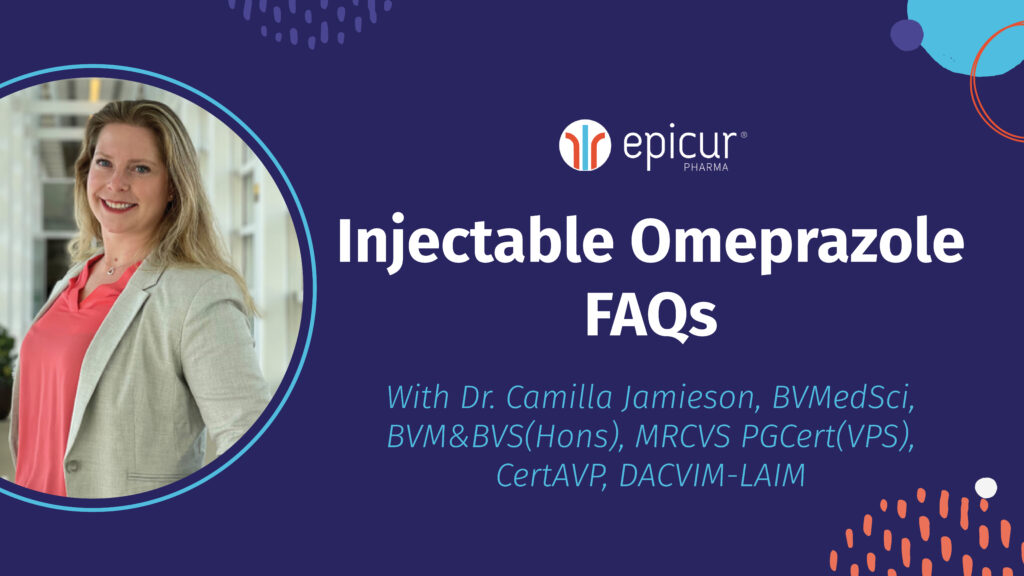 epicur®
PHARMA

Injectable Omeprazole FAQs

With Dr. Camilla Jamieson, BVMedSci, BVM&BVS(Hons), MRCVS PGCert(VPS), CertAVP, DACVIM-LAIM